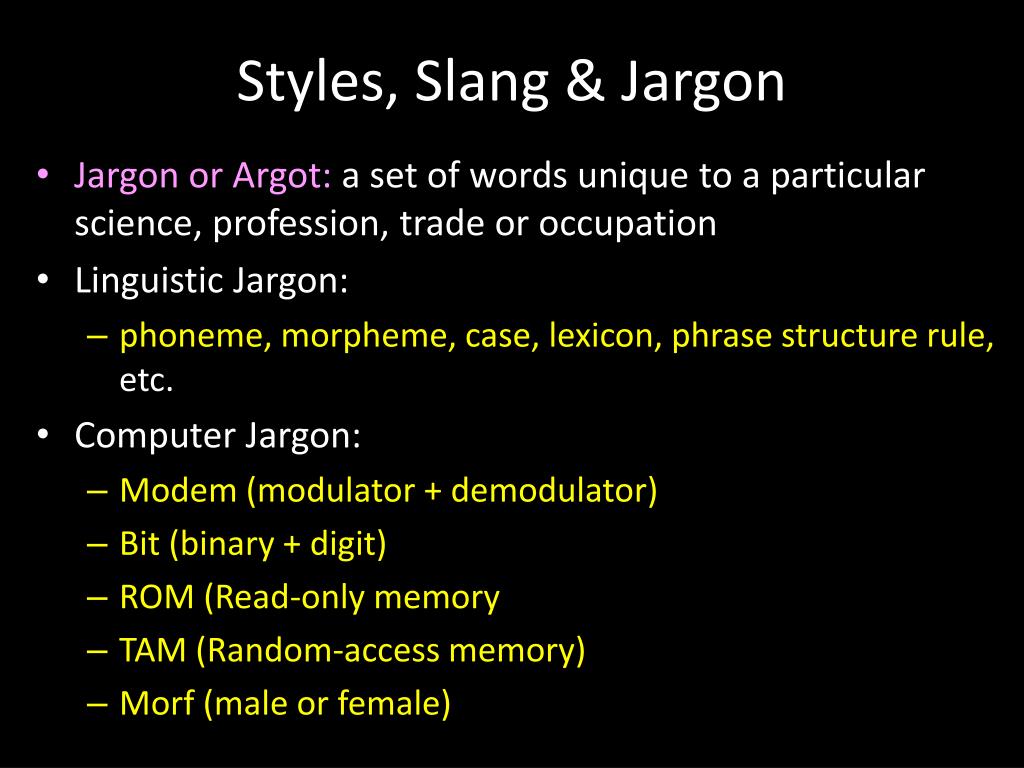 Styles, Slang & Jargon

• Jargon or Argot: a set of words unique to a particular science, profession, trade or occupation

• Linguistic Jargon:

– phoneme, morpheme, case, lexicon, phrase structure rule, etc.

• Computer Jargon:

– Modem (modulator + demodulator)

– Bit (binary + digit)

– ROM (Read-only memory

– TAM (Random-access memory)

– Morf (male or female)